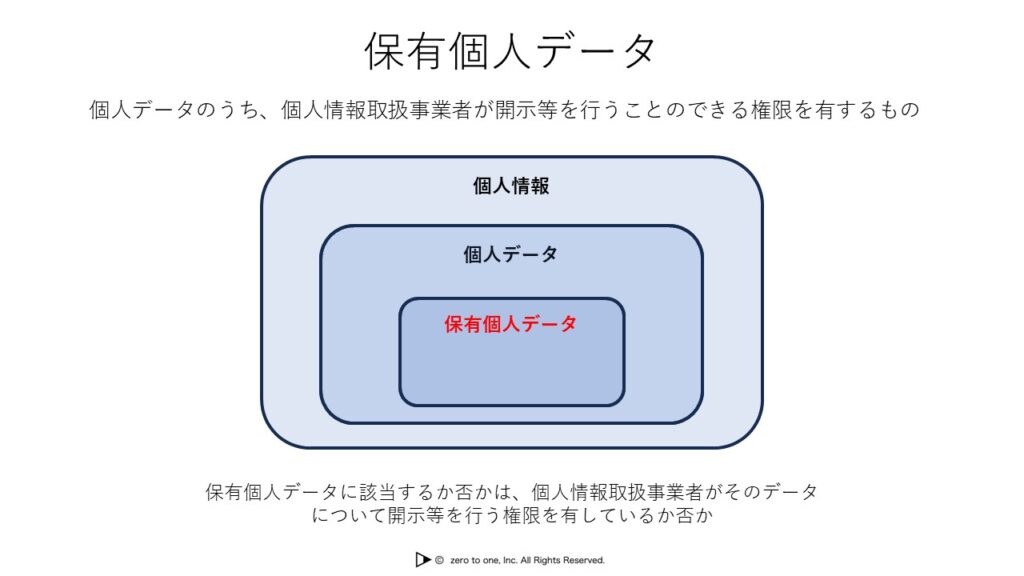 保有個人データ

個人データのうち、個人情報取扱事業者が開示等を行うことのできる権限を有するもの

個人情報

個人データ

保有個人データ

保有個人データに該当するか否かは、個人情報取扱事業者がそのデータについて開示等を行う権限を有しているか否か

© zero to one, Inc. All Rights Reserved.